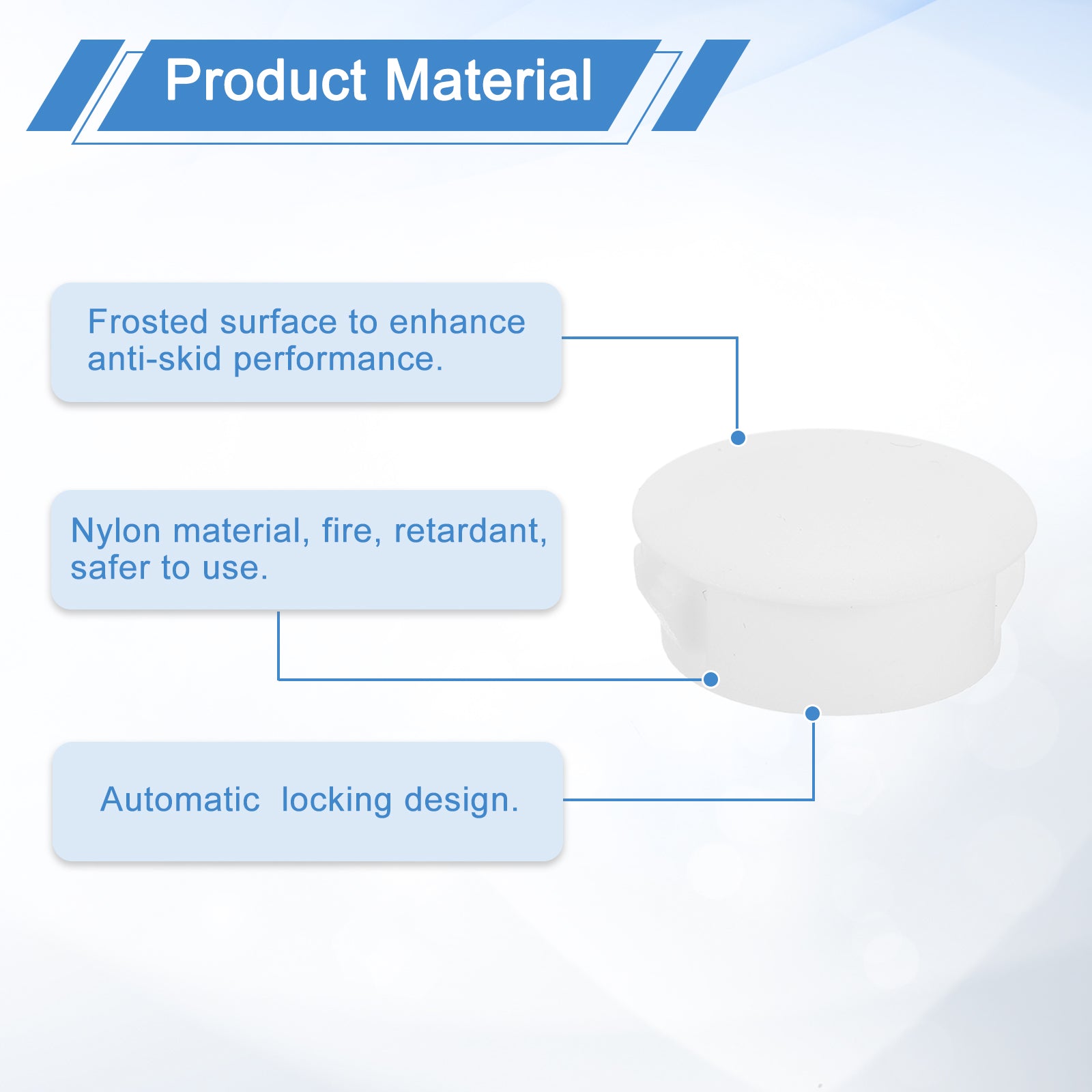 Product Material

Frosted surface to enhance anti-skid performance.

Nylon material, fire, retardant, safer to use.

Automatic  locking design.